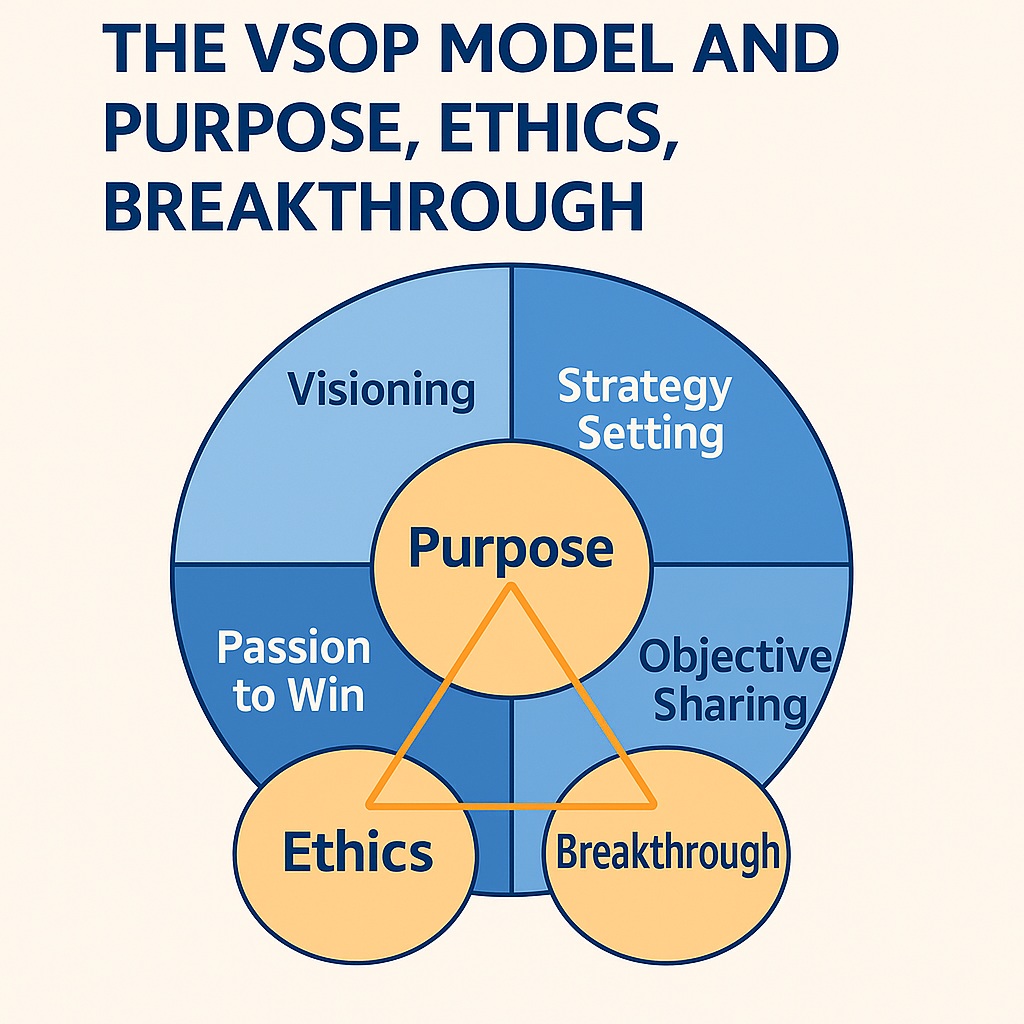 THE VSOP MODEL AND PURPOSE, ETHICS, BREAKTHROUGH

Visioning

Strategy Setting

Purpose

Passion to Win

Objective Sharing

Ethics

Breakthrough